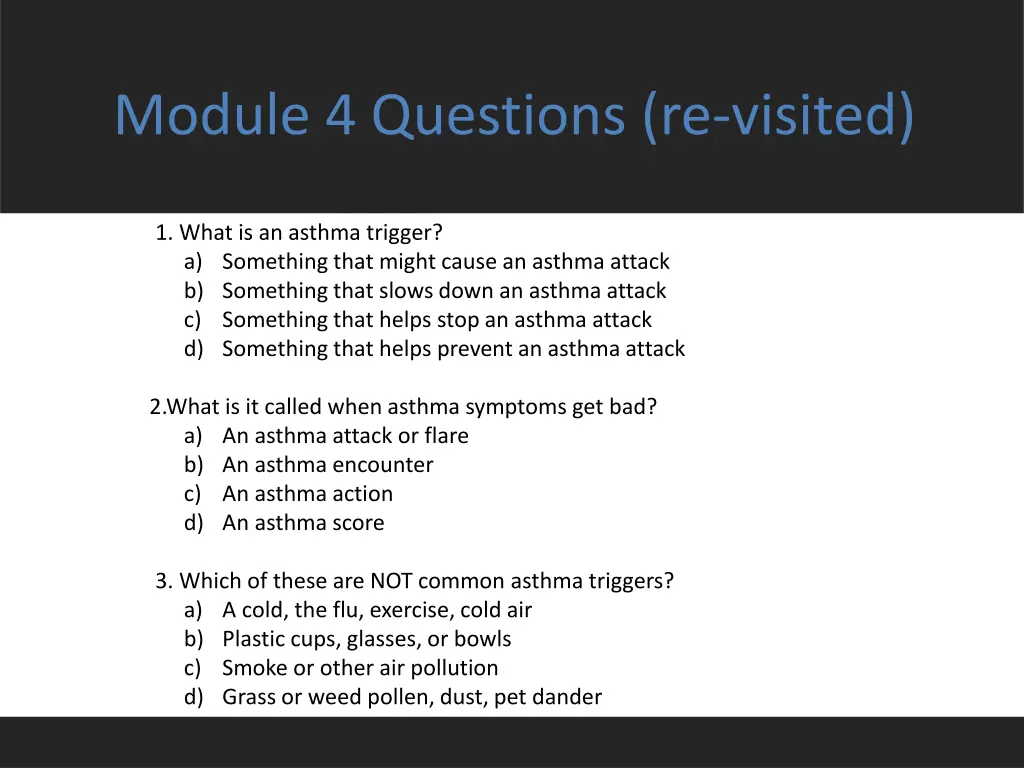 Module 4 Questions (re-visited)

1. What is an asthma trigger?
a) Something that might cause an asthma attack
b) Something that slows down an asthma attack
c) Something that helps stop an asthma attack
d) Something that helps prevent an asthma attack

2.What is it called when asthma symptoms get bad?
a) An asthma attack or flare
b) An asthma encounter
c) An asthma action
d) An asthma score

3. Which of these are NOT common asthma triggers?
a) A cold, the flu, exercise, cold air
b) Plastic cups, glasses, or bowls
c) Smoke or other air pollution
d) Grass or weed pollen, dust, pet dander